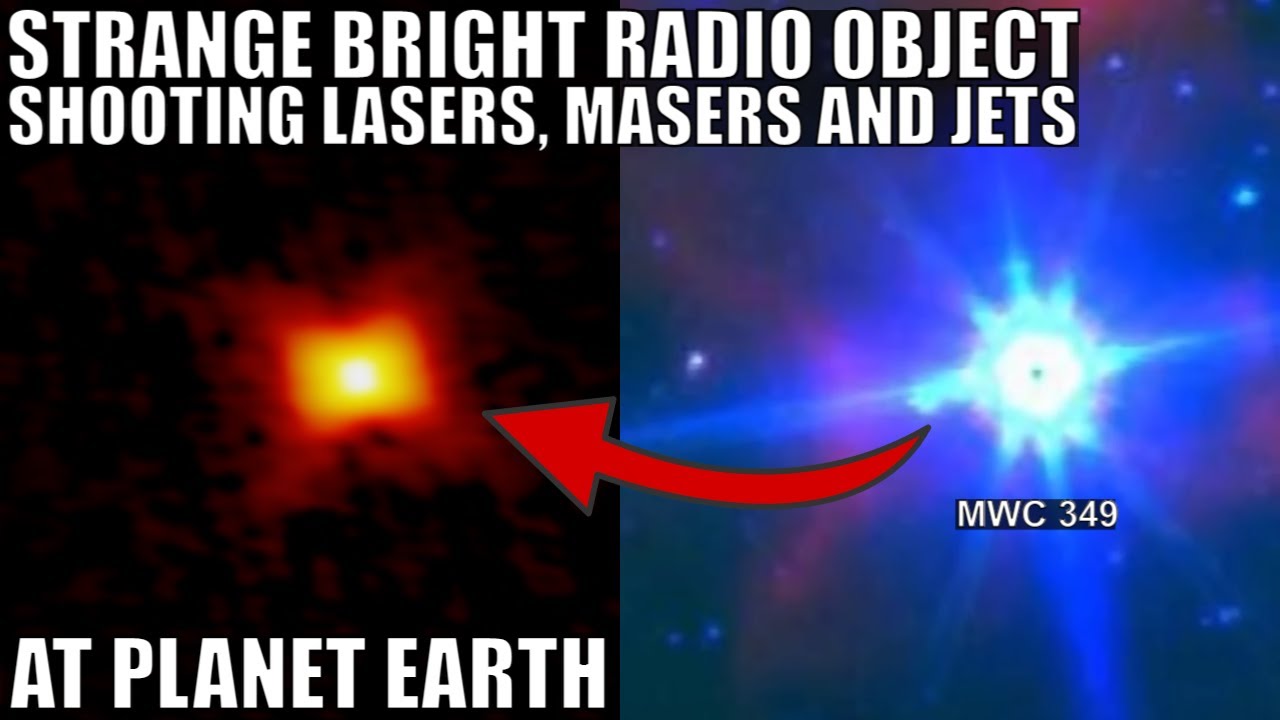 STRANGE BRIGHT RADIO OBJECT
SHOOTING LASERS, MASERS AND JETS

MWC 349

AT PLANET EARTH